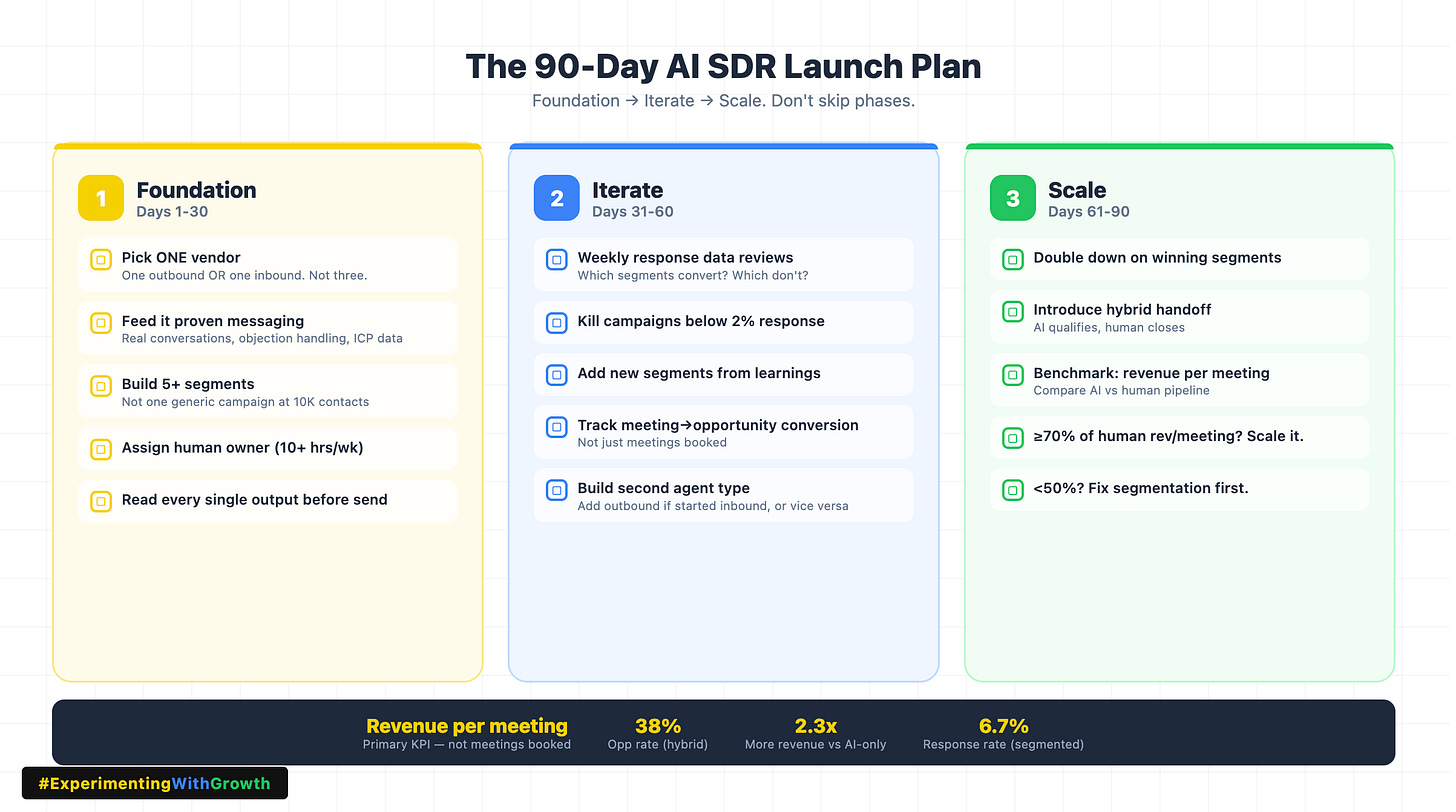 The 90-Day AI SDR Launch Plan

Foundation → Iterate → Scale. Don't skip phases.

1 Foundation
Days 1-30

Pick ONE vendor
One outbound OR one inbound. Not three.

Feed it proven messaging
Real conversations, objection handling, ICP data

Build 5+ segments
Not one generic campaign at 10K contacts

Assign human owner (10+ hrs/wk)

Read every single output before send

2 Iterate
Days 31-60

Weekly response data reviews
Which segments convert? Which don't?

Kill campaigns below 2% response

Add new segments from learnings

Track meeting→opportunity conversion
Not just meetings booked

Build second agent type
Add outbound if started inbound, or vice versa

3 Scale
Days 61-90

Double down on winning segments

Introduce hybrid handoff
AI qualifies, human closes

Benchmark: revenue per meeting
Compare AI vs human pipeline

≥70% of human rev/meeting? Scale it.

<50%? Fix segmentation first.

Revenue per meeting
Primary KPI — not meetings booked

38%
Opp rate (hybrid)

2.3x
More revenue vs AI-only

6.7%
Response rate (segmented)

#ExperimentingWithGrowth